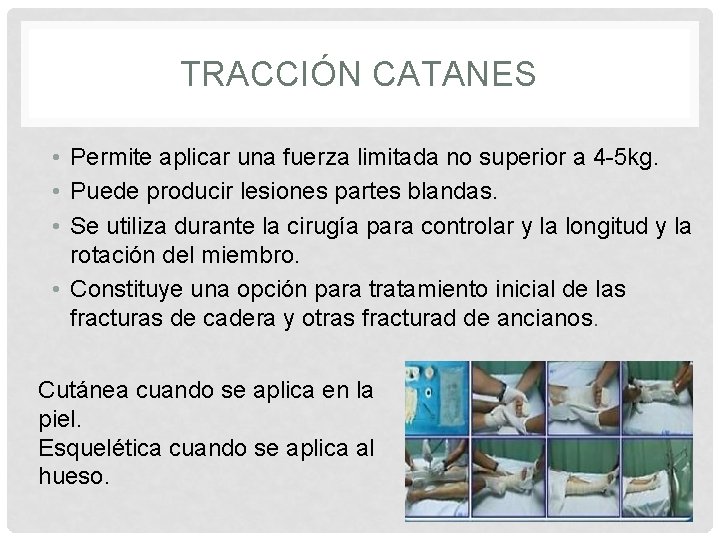 TRACCIÓN CATANES

• Permite aplicar una fuerza limitada no superior a 4-5kg.
• Puede producir lesiones partes blandas.
• Se utiliza durante la cirugía para controlar y la longitud y la rotación del miembro.
• Constituye una opción para tratamiento inicial de las fracturas de cadera y otras fracturad de ancianos.

Cutánea cuando se aplica en la piel.
Esquelética cuando se aplica al hueso.